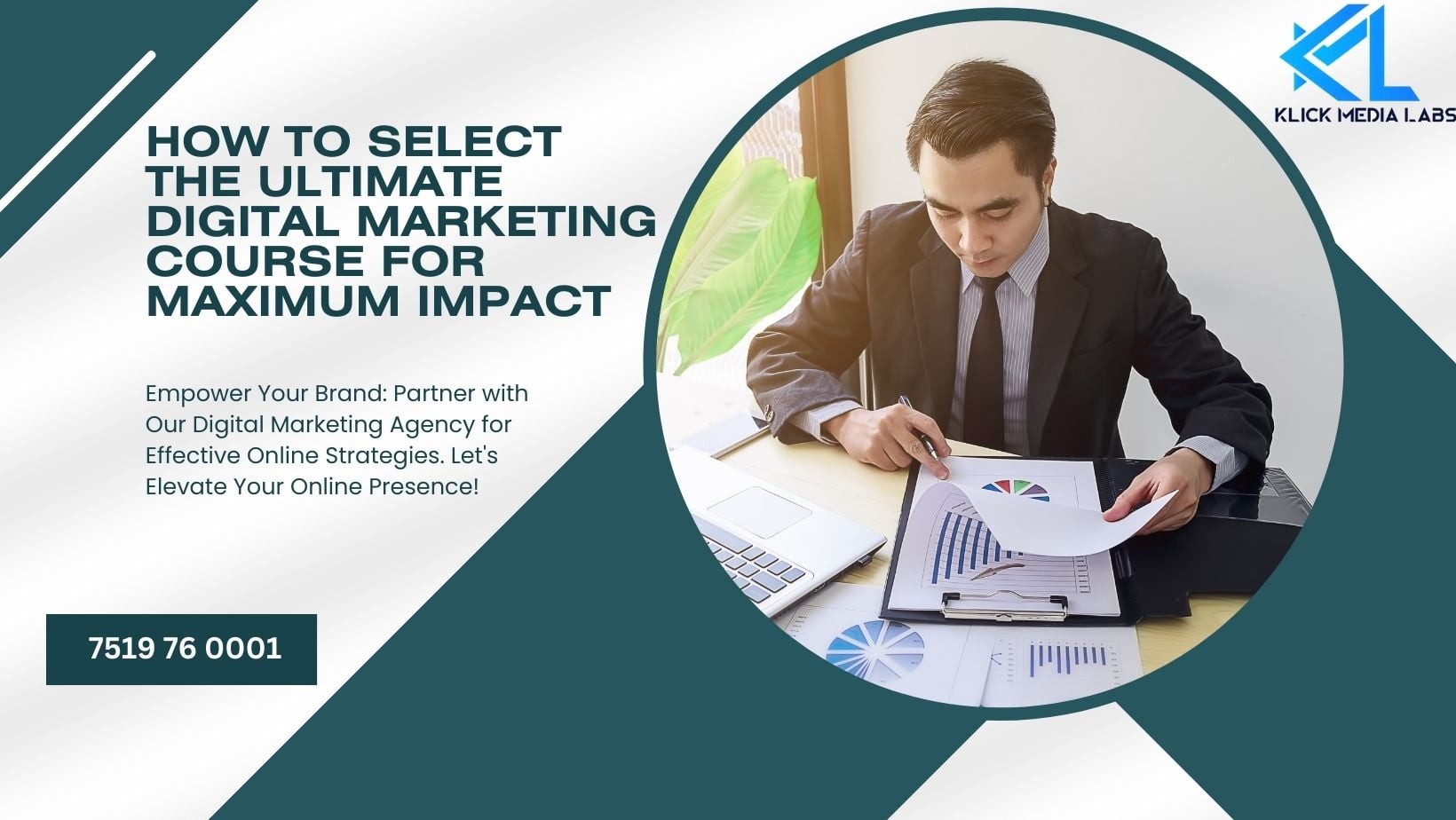 KLICK MEDIA LABS

HOW TO SELECT THE ULTIMATE DIGITAL MARKETING COURSE FOR MAXIMUM IMPACT

Empower Your Brand: Partner with Our Digital Marketing Agency for Effective Online Strategies. Let's Elevate Your Online Presence!

7519 76 0001